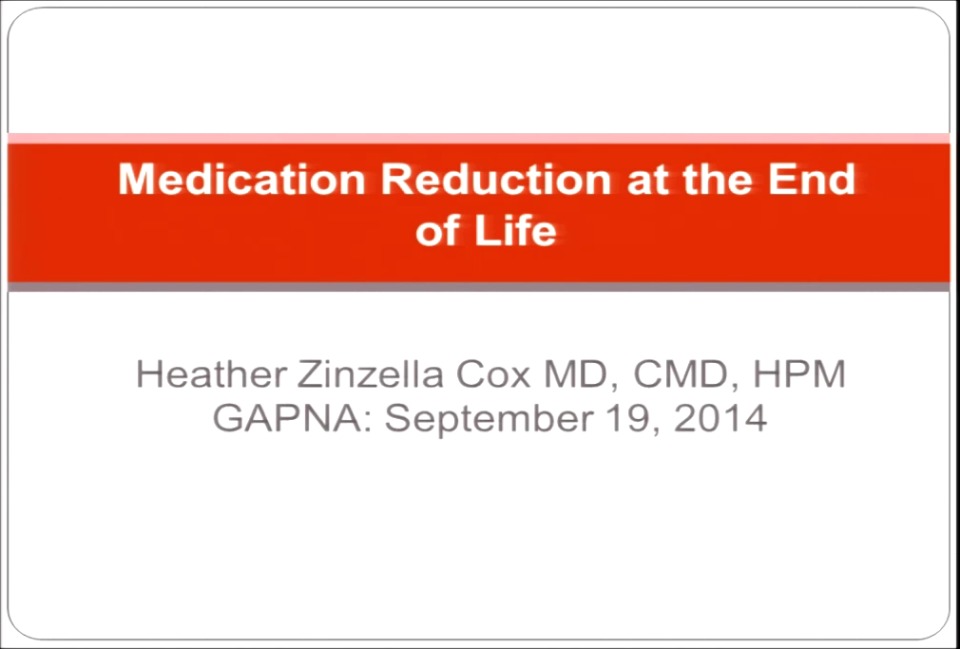 Medication Reduction at the End of Life

Heather Zinzella Cox MD, CMD, HPM
GAPNA: September 19, 2014